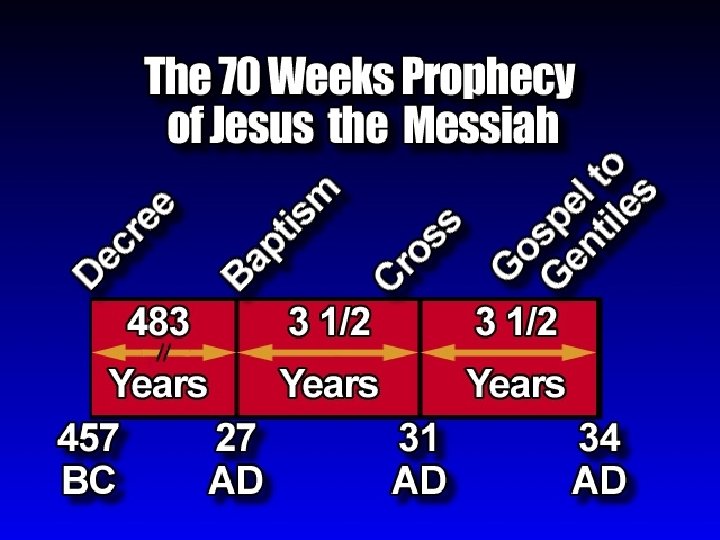 The 70 Weeks Prophecy
of Jesus the Messiah

Decree

Baptism

Cross

Gospel to Gentiles

483 // Years

3 1/2 Years

3 1/2 Years

457 BC

27 AD

31 AD

34 AD